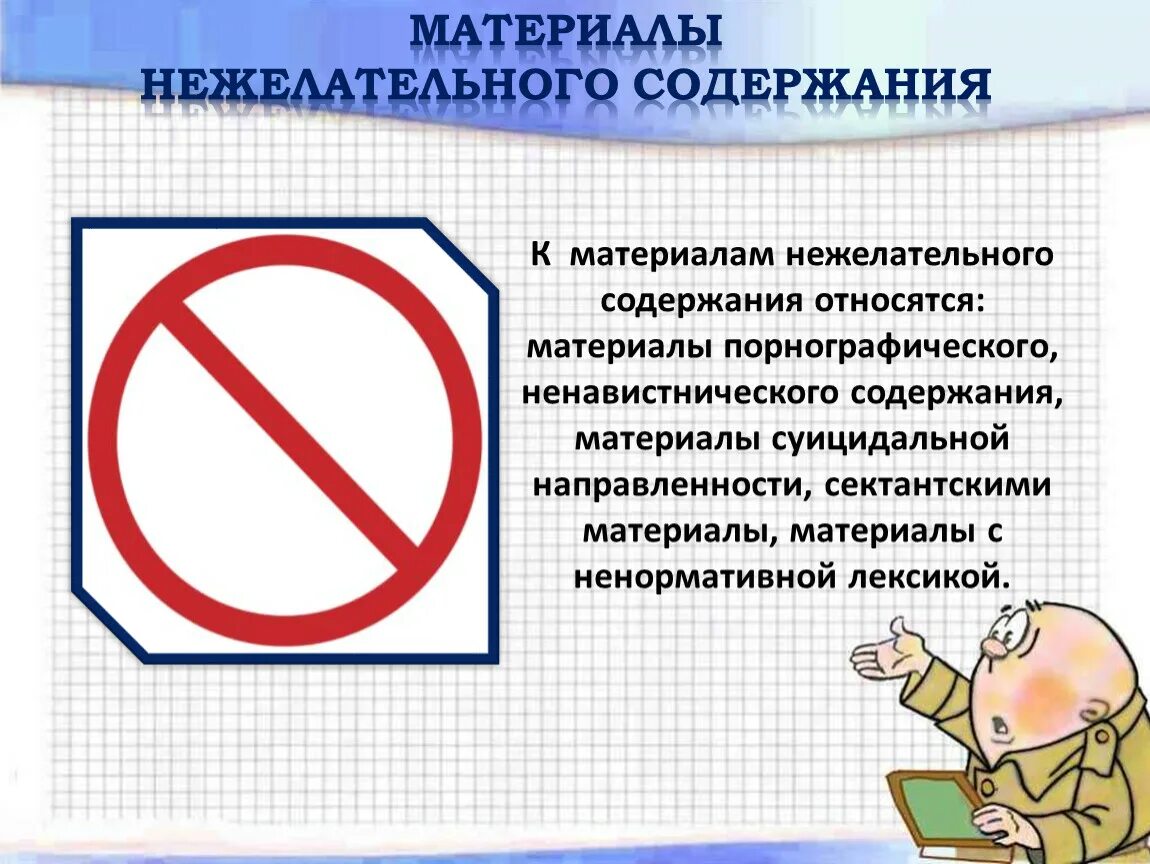 МАТЕРИАЛЫ
НЕЖЕЛАТЕЛЬНОГО СОДЕРЖАНИЯ

К материалам нежелательного содержания относятся: материалы порнографического, ненавистнического содержания, материалы суицидальной направленности, сектантскими материалы, материалы с ненормативной лексикой.